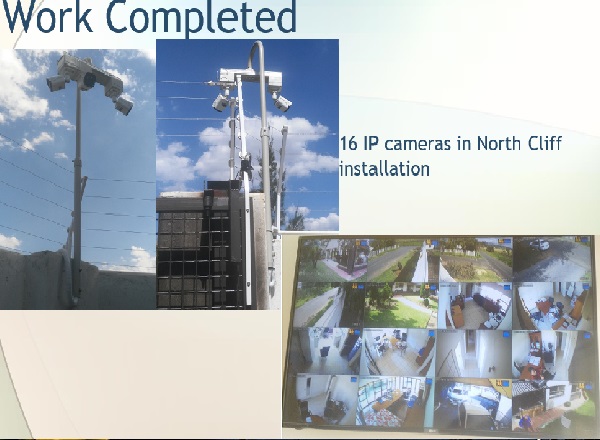 Work Completed

16 IP cameras in North Cliff installation